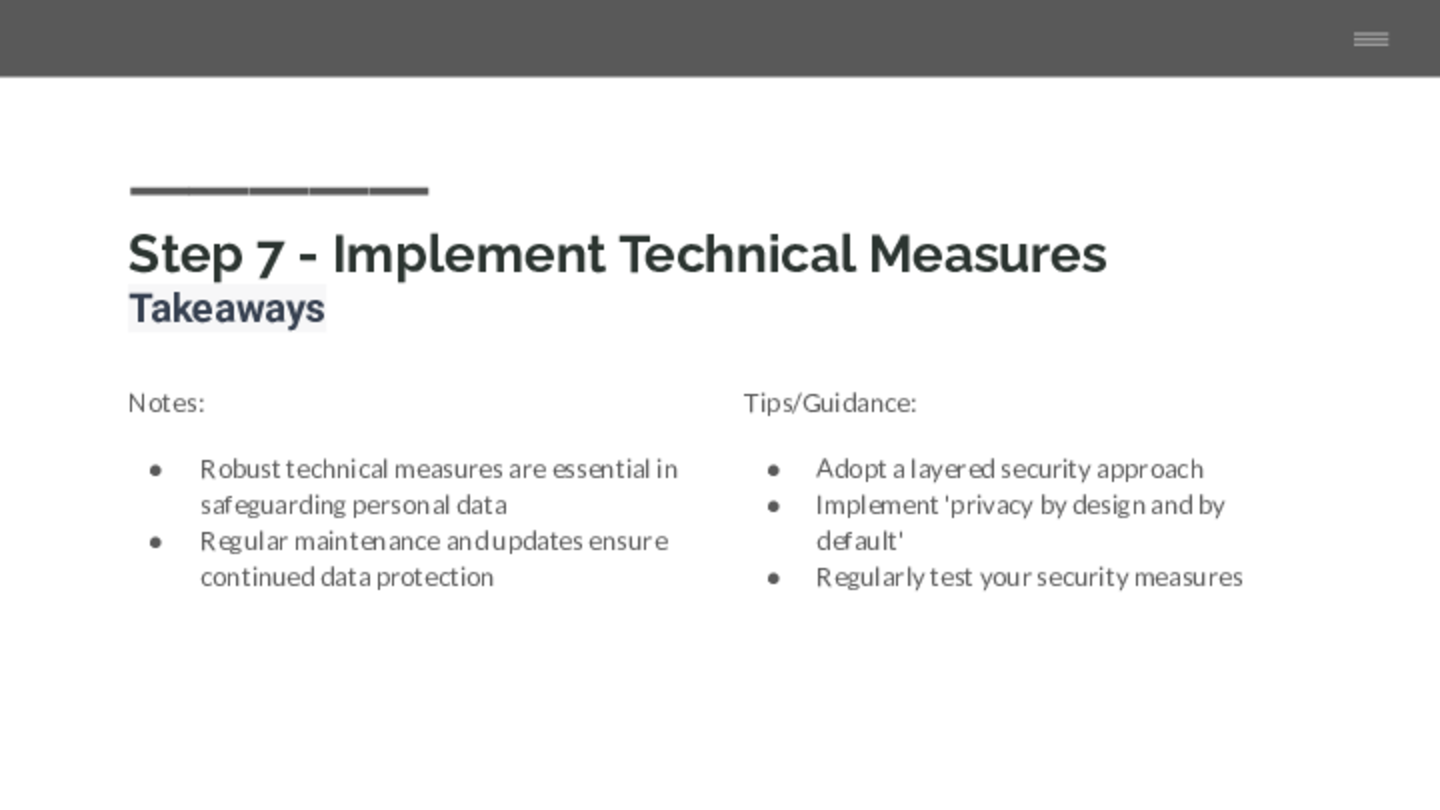 Step 7 - Implement Technical Measures
Takeaways

Notes:

- Robust technical measures are essential in safeguarding personal data
- Regular maintenance and updates ensure continued data protection

Tips/Guidance:

- Adopt a layered security approach
- Implement 'privacy by design and by default'
- Regularly test your security measures